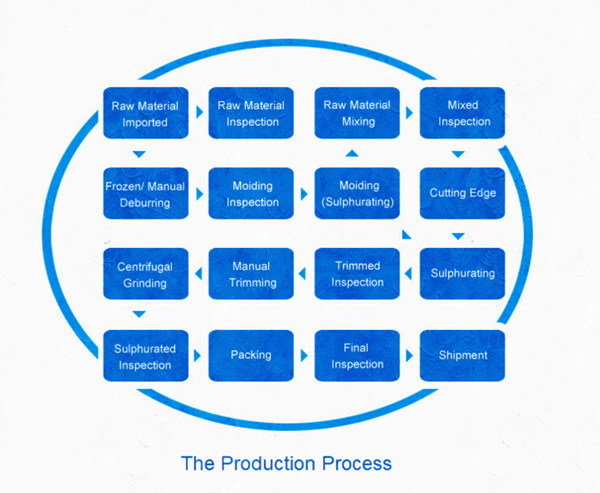 Raw Material Imported

Raw Material Inspection

Raw Material Mixing

Mixed Inspection

Frozen/ Manual Deburring

Moiding Inspection

Moiding (Sulphurating)

Cutting Edge

Centrifugal Grinding

Manual Trimming

Trimmed Inspection

Sulphurating

Sulphurated Inspection

Packing

Final Inspection

Shipment

The Production Process